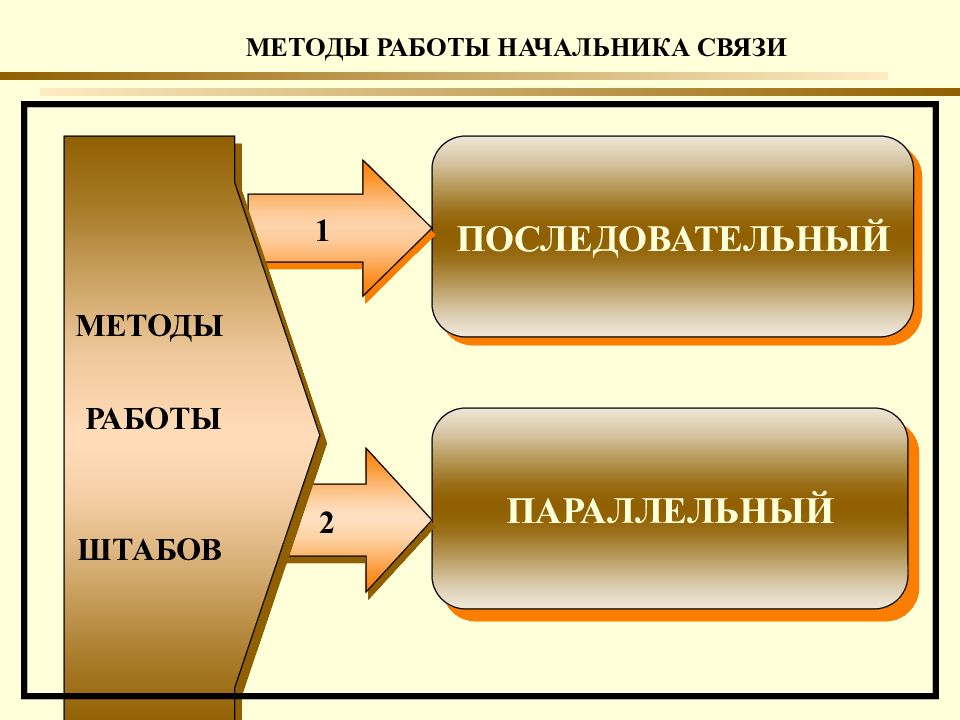 МЕТОДЫ РАБОТЫ НАЧАЛЬНИКА СВЯЗИ

МЕТОДЫ

РАБОТЫ

ШТАБОВ

1

ПОСЛЕДОВАТЕЛЬНЫЙ

2

ПАРАЛЛЕЛЬНЫЙ